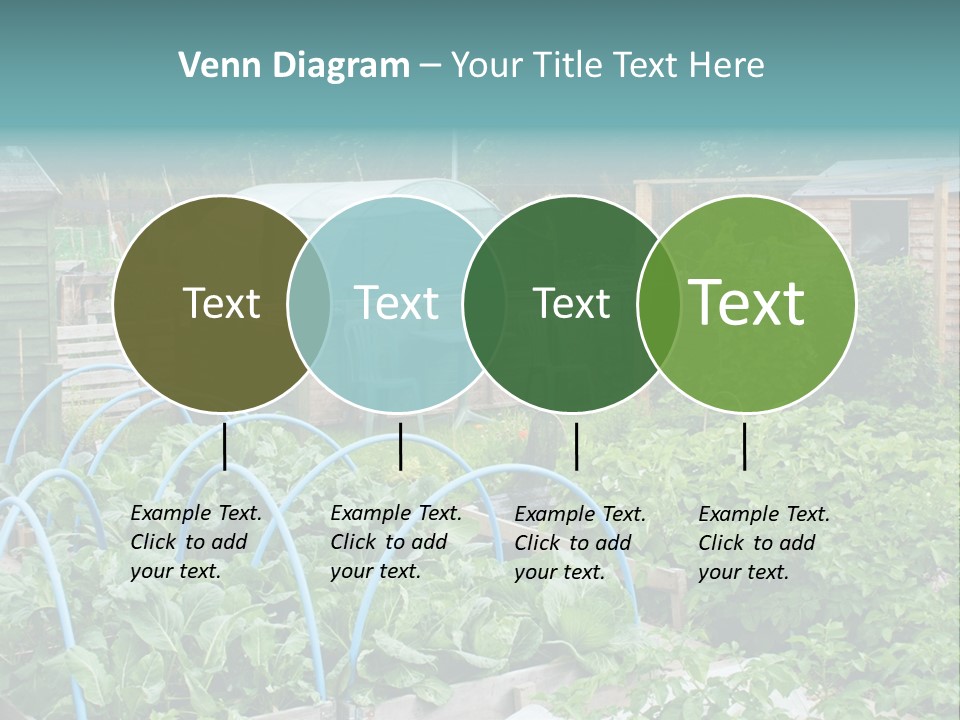 Venn Diagram – Your Title Text Here

Text

Text

Text

Text

Example Text. Click to add your text.

Example Text. Click to add your text.

Example Text. Click to add your text.

Example Text. Click to add your text.